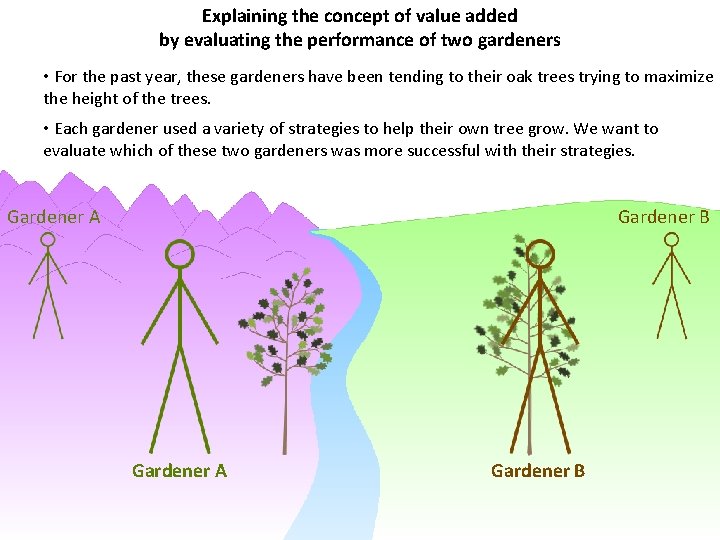 Explaining the concept of value added
by evaluating the performance of two gardeners

• For the past year, these gardeners have been tending to their oak trees trying to maximize the height of the trees.

• Each gardener used a variety of strategies to help their own tree grow. We want to evaluate which of these two gardeners was more successful with their strategies.

Gardener A

Gardener B

Gardener A

Gardener B